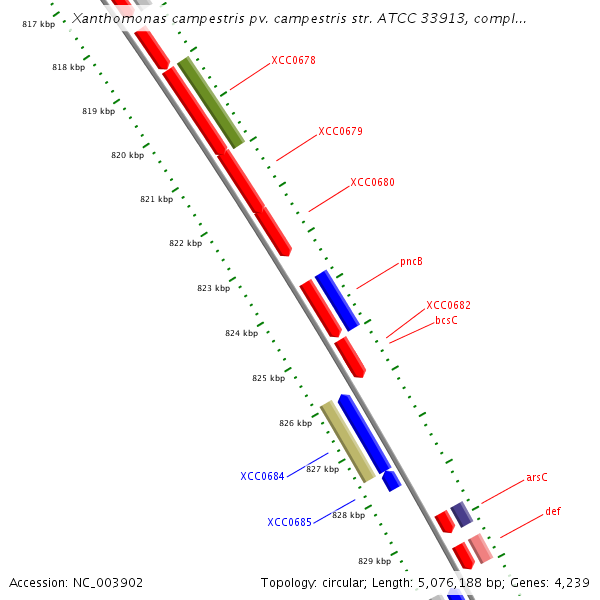 Xanthomonas campestris pv. campestris str. ATCC 33913, compl...

817 kbp
818 kbp
819 kbp
820 kbp
821 kbp
822 kbp
823 kbp
824 kbp
825 kbp
826 kbp
827 kbp
828 kbp
829 kbp

XCC0678
XCC0679
XCC0680
pncB
XCC0682
bcsC
XCC0684
XCC0685
arsC
def

Accession: NC_003902

Topology: circular; Length: 5,076,188 bp; Genes: 4,239